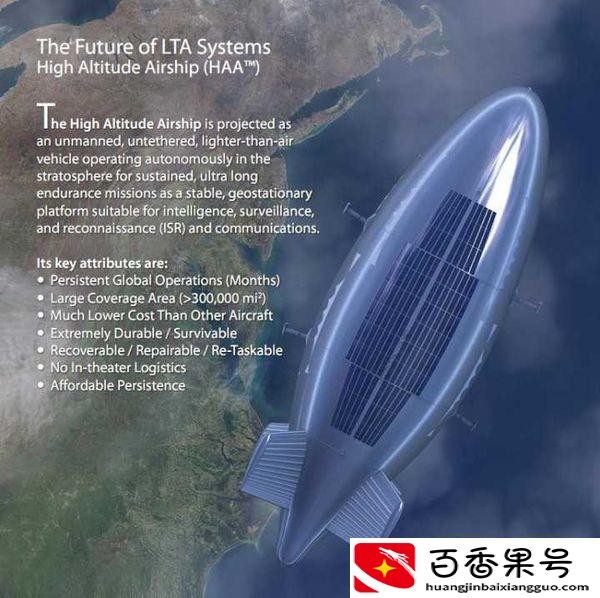 The Future of LTA Systems
High Altitude Airship (HAA™)

The High Altitude Airship is projected as an unmanned, untethered, lighter-than-air vehicle operating autonomously in the stratosphere for sustained, ultra long endurance missions as a stable, geostationary platform suitable for intelligence, surveillance, and reconnaissance (ISR) and communications.

Its key attributes are:
• Persistent Global Operations (Months)
• Large Coverage Area (>300,000 mi²)
• Much Lower Cost Than Other Aircraft
• Extremely Durable / Survivable
• Recoverable / Repairable / Re-Taskable
• No In-theater Logistics
• Affordable Persistence

百香果号
huangjinbaixiangguo.com